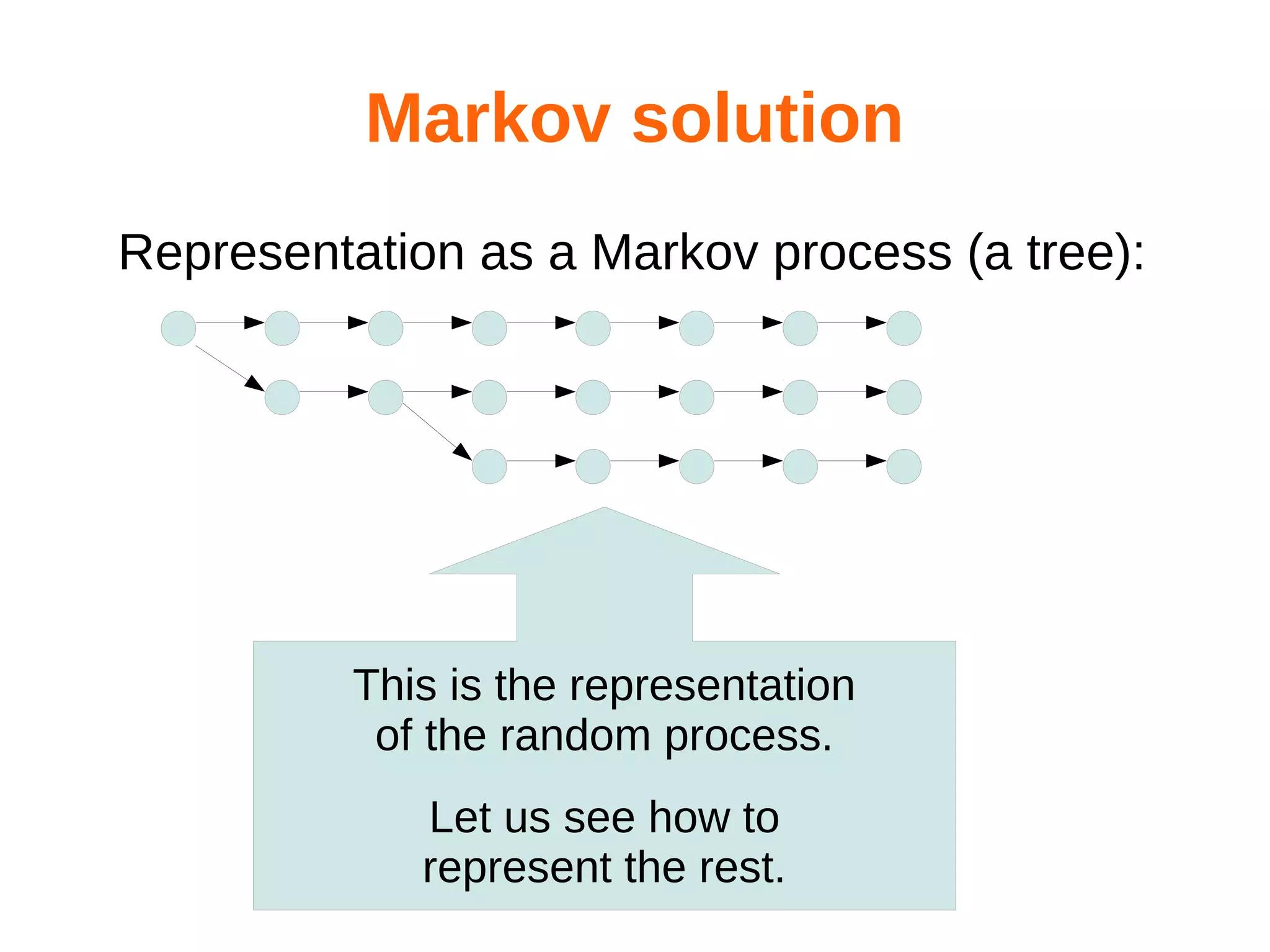 Markov solution

Representation as a Markov process (a tree):

This is the representation of the random process.

Let us see how to represent the rest.